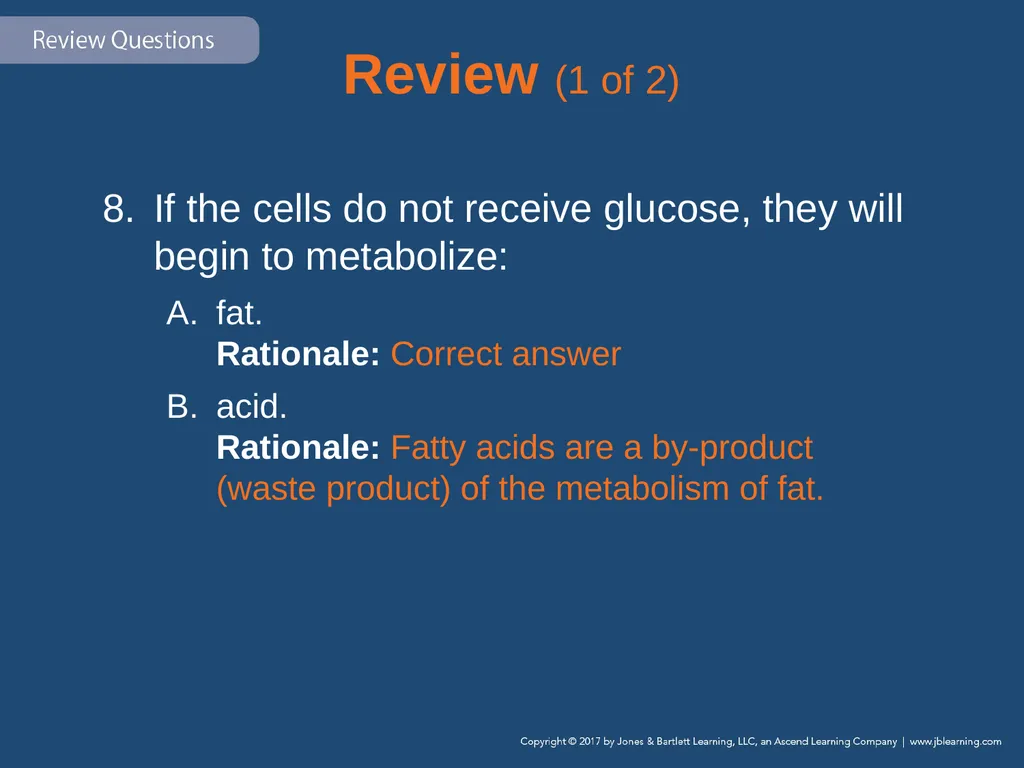 Review Questions

Review (1 of 2)

8. If the cells do not receive glucose, they will begin to metabolize:

A. fat.
Rationale: Correct answer

B. acid.
Rationale: Fatty acids are a by-product (waste product) of the metabolism of fat.

Copyright © 2017 by Jones & Bartlett Learning, LLC, an Ascend Learning Company | www.jblearning.com